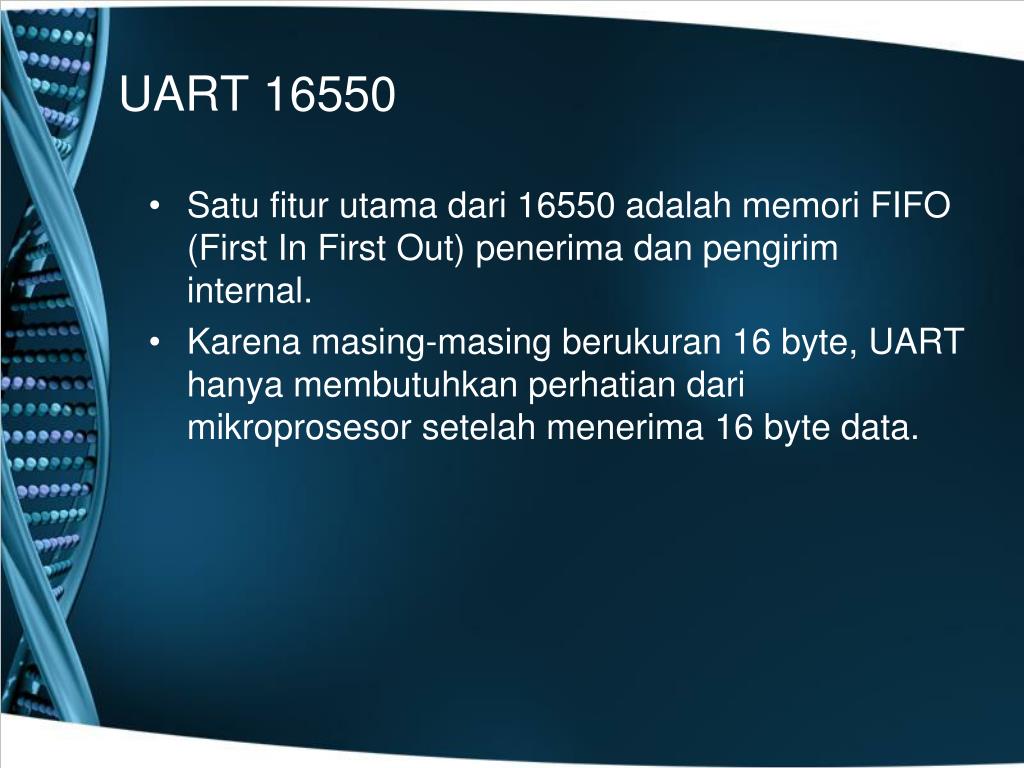 UART 16550

• Satu fitur utama dari 16550 adalah memori FIFO (First In First Out) penerima dan pengirim internal.
• Karena masing-masing berukuran 16 byte, UART hanya membutuhkan perhatian dari mikroprosesor setelah menerima 16 byte data.